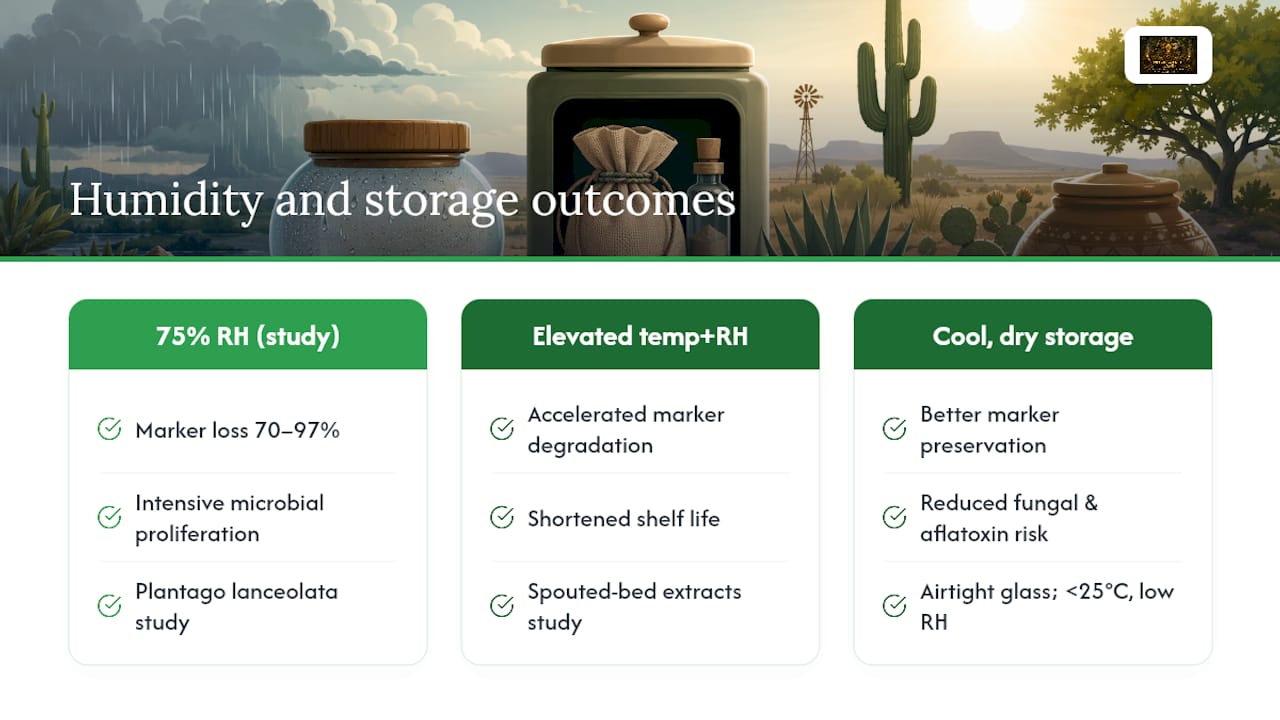 Humidity and storage outcomes

75% RH (study)

Marker loss 70–97%

Intensive microbial proliferation

Plantago lanceolata study

Elevated temp+RH

Accelerated marker degradation

Shortened shelf life

Spouted-bed extracts study

Cool, dry storage

Better marker preservation

Reduced fungal & aflatoxin risk

Airtight glass; <25°C, low RH